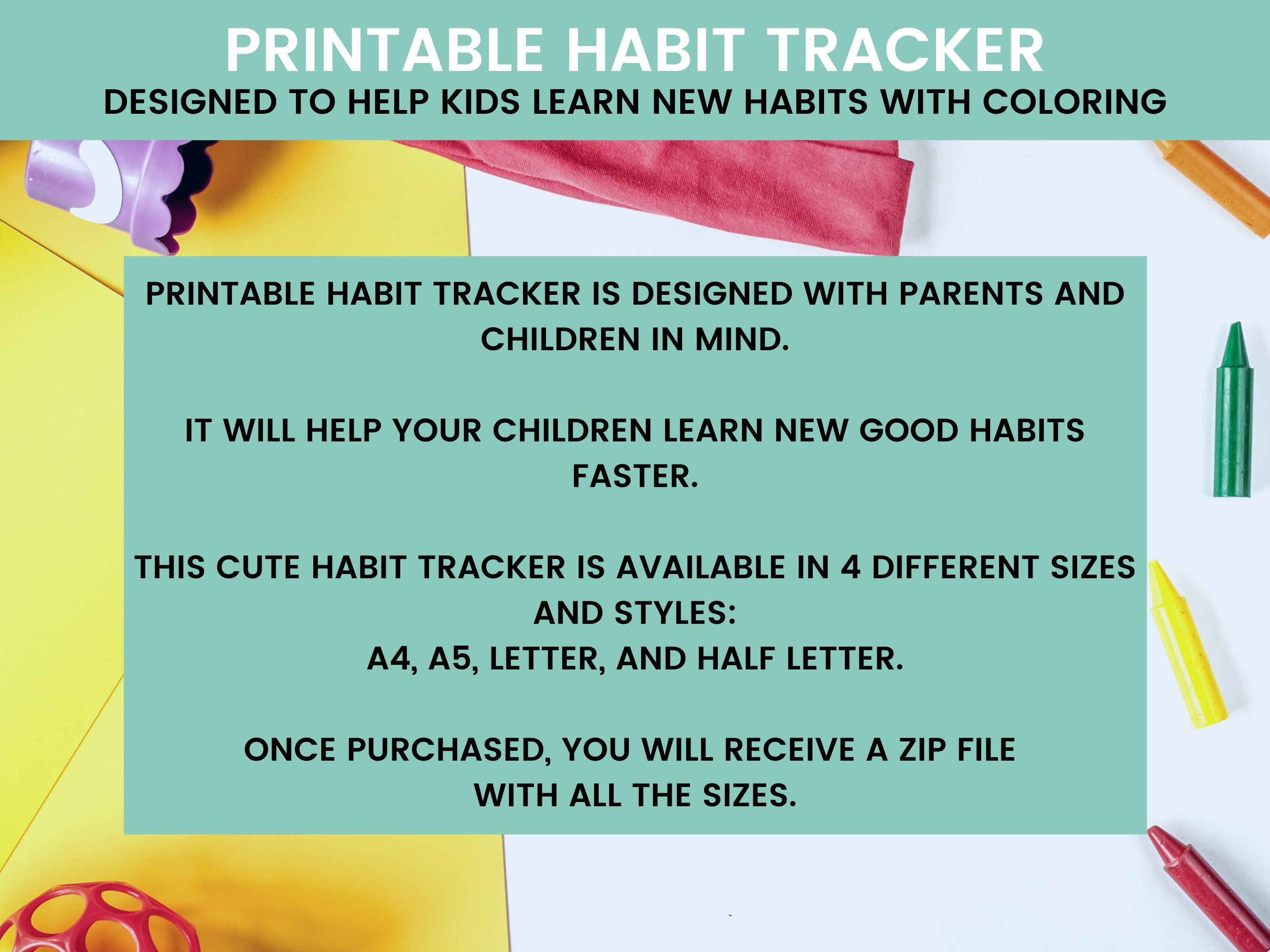 PRINTABLE HABIT TRACKER
DESIGNED TO HELP KIDS LEARN NEW HABITS WITH COLORING

PRINTABLE HABIT TRACKER IS DESIGNED WITH PARENTS AND CHILDREN IN MIND.

IT WILL HELP YOUR CHILDREN LEARN NEW GOOD HABITS FASTER.

THIS CUTE HABIT TRACKER IS AVAILABLE IN 4 DIFFERENT SIZES AND STYLES:
A4, A5, LETTER, AND HALF LETTER.

ONCE PURCHASED, YOU WILL RECEIVE A ZIP FILE WITH ALL THE SIZES.